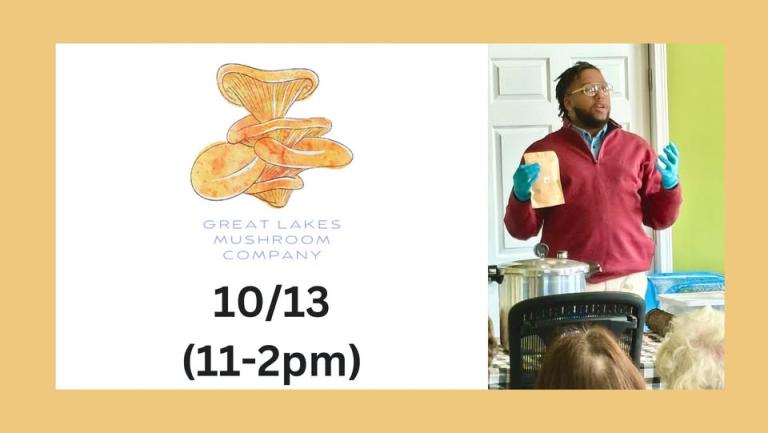 GREAT LAKES MUSHROOM COMPANY

10/13
(11-2pm)